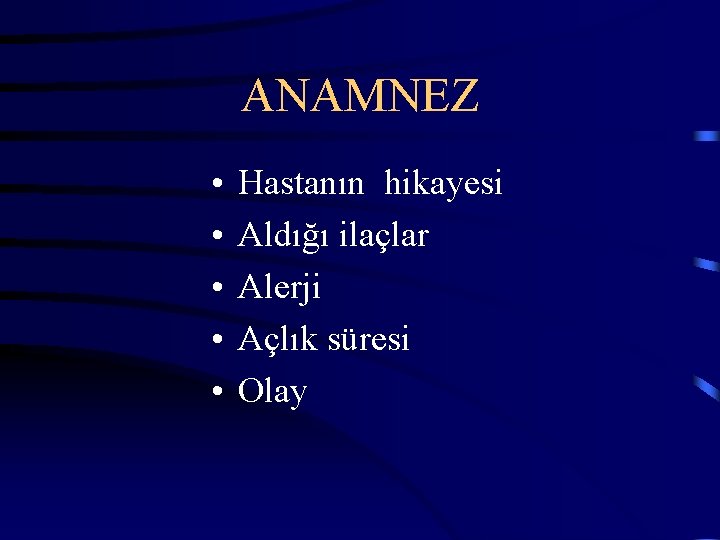 ANAMNEZ

• Hastanın hikayesi
• Aldığı ilaçlar
• Alerji
• Açlık süresi
• Olay